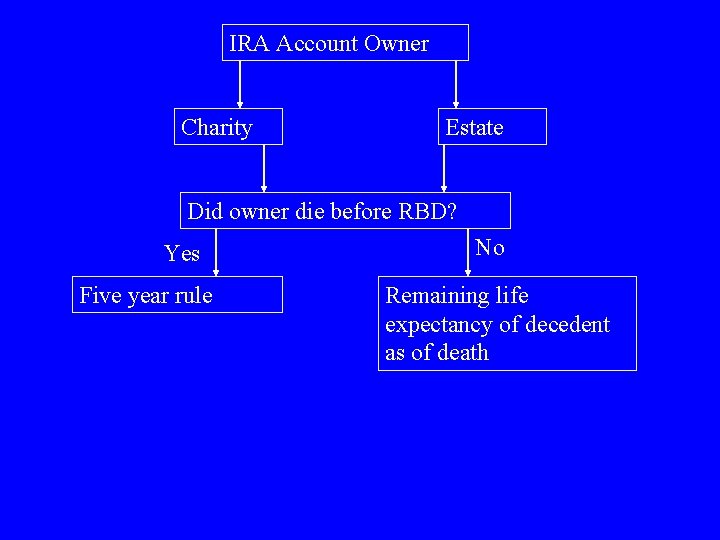 IRA Account Owner

Charity

Estate

Did owner die before RBD?

Yes

No

Five year rule

Remaining life expectancy of decedent as of death